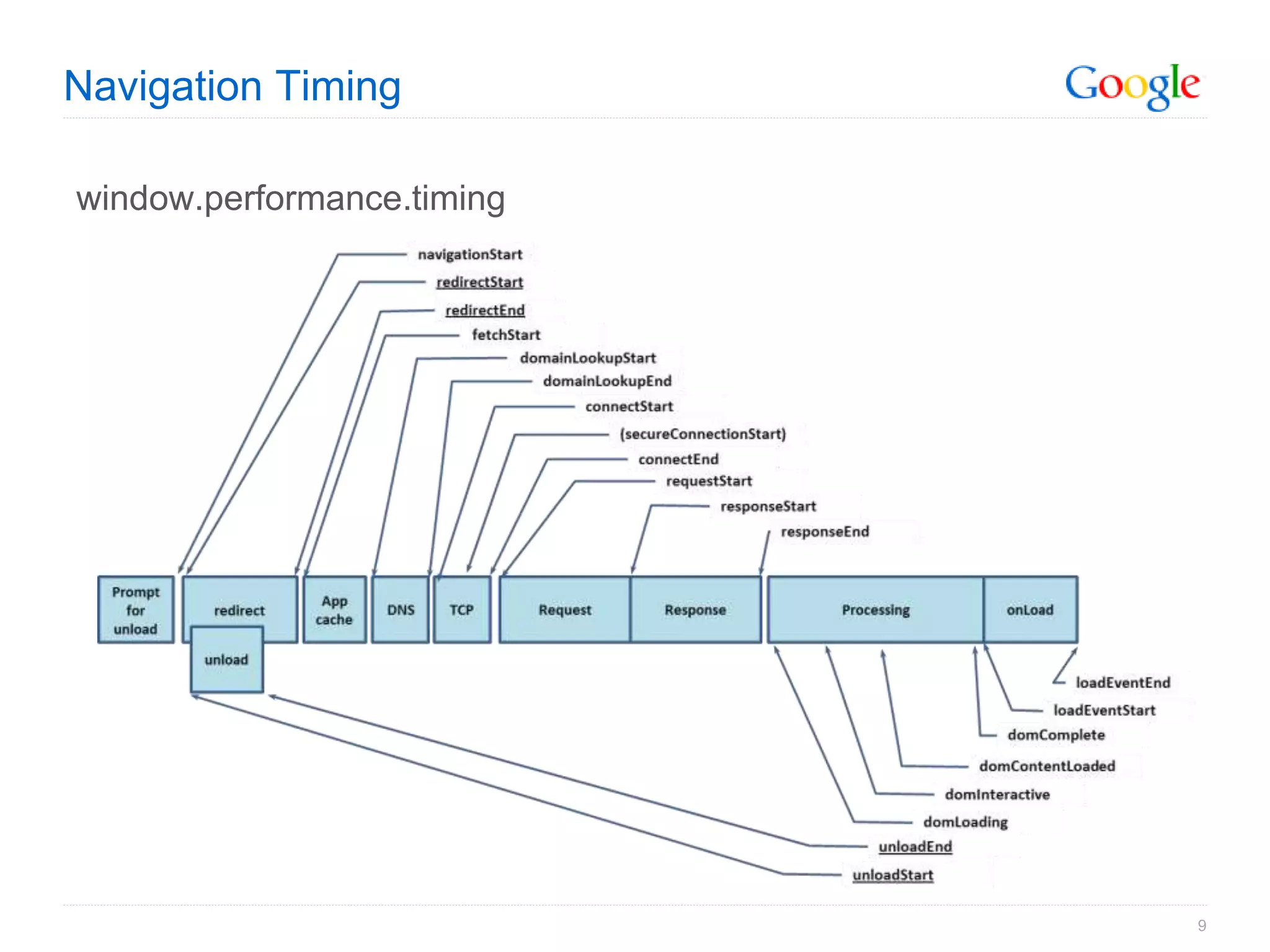 Navigation Timing

Google

window.performance.timing

navigationStart
redirectStart
redirectEnd
fetchStart
domainLookupStart
domainLookupEnd
connectStart
(secureConnectionStart)
connectEnd
requestStart
responseStart
responseEnd

Prompt for unload
redirect
unload
App cache
DNS
TCP
Request
Response
Processing
onLoad

loadEventEnd
loadEventStart
domComplete
domContentLoaded
domInteractive
domLoading
unloadEnd
unloadStart

9